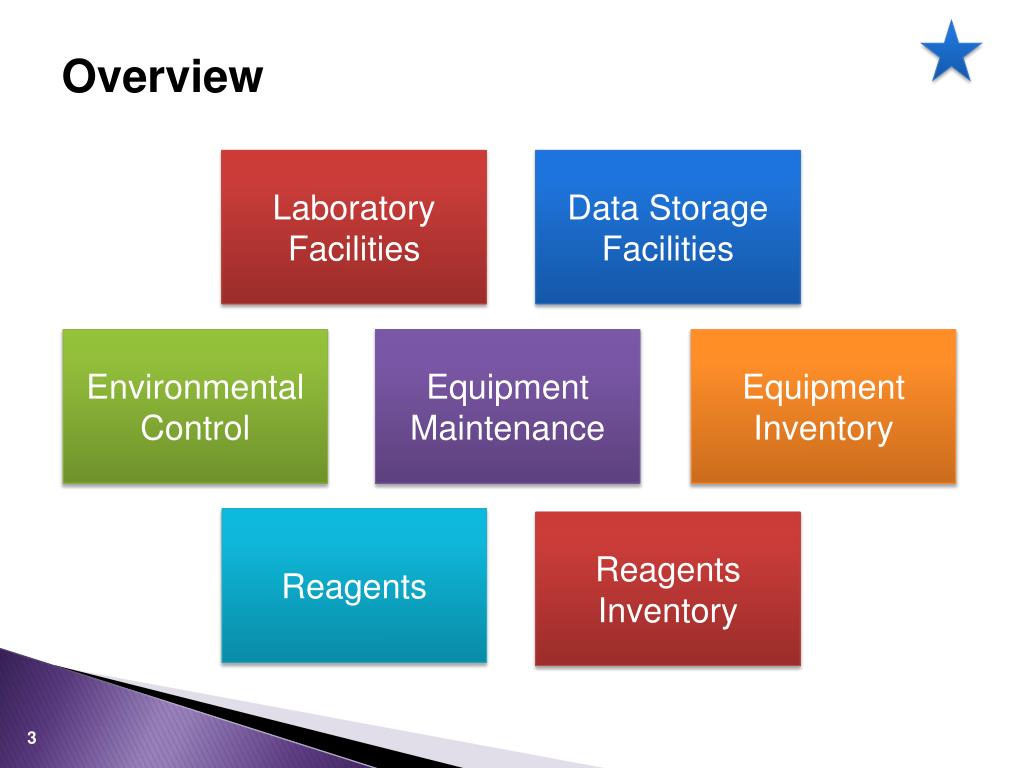 Overview

Laboratory Facilities

Data Storage Facilities

Environmental Control

Equipment Maintenance

Equipment Inventory

Reagents

Reagents Inventory

3